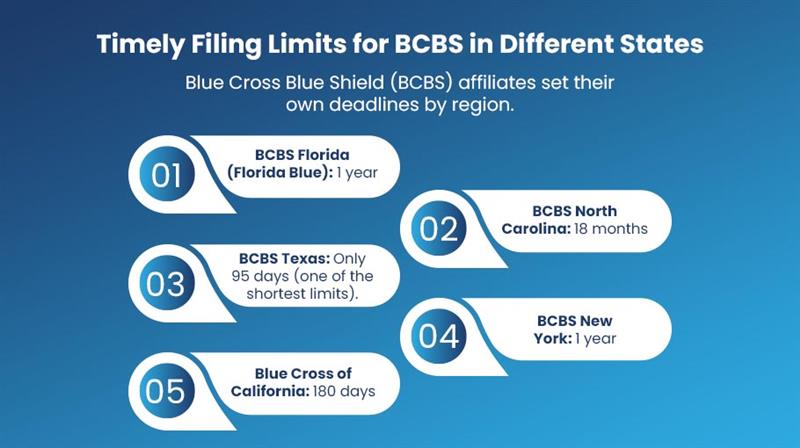 Timely Filing Limits for BCBS in Different States

Blue Cross Blue Shield (BCBS) affiliates set their own deadlines by region.

01
BCBS Florida (Florida Blue): 1 year

02
BCBS North Carolina: 18 months

03
BCBS Texas: Only 95 days (one of the shortest limits).

04
BCBS New York: 1 year

05
Blue Cross of California: 180 days